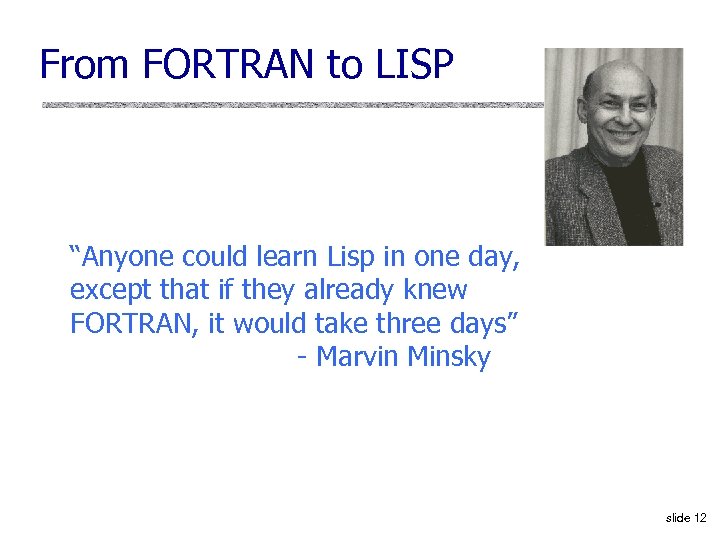 From FORTRAN to LISP

“Anyone could learn Lisp in one day, except that if they already knew FORTRAN, it would take three days”
- Marvin Minsky

slide 12